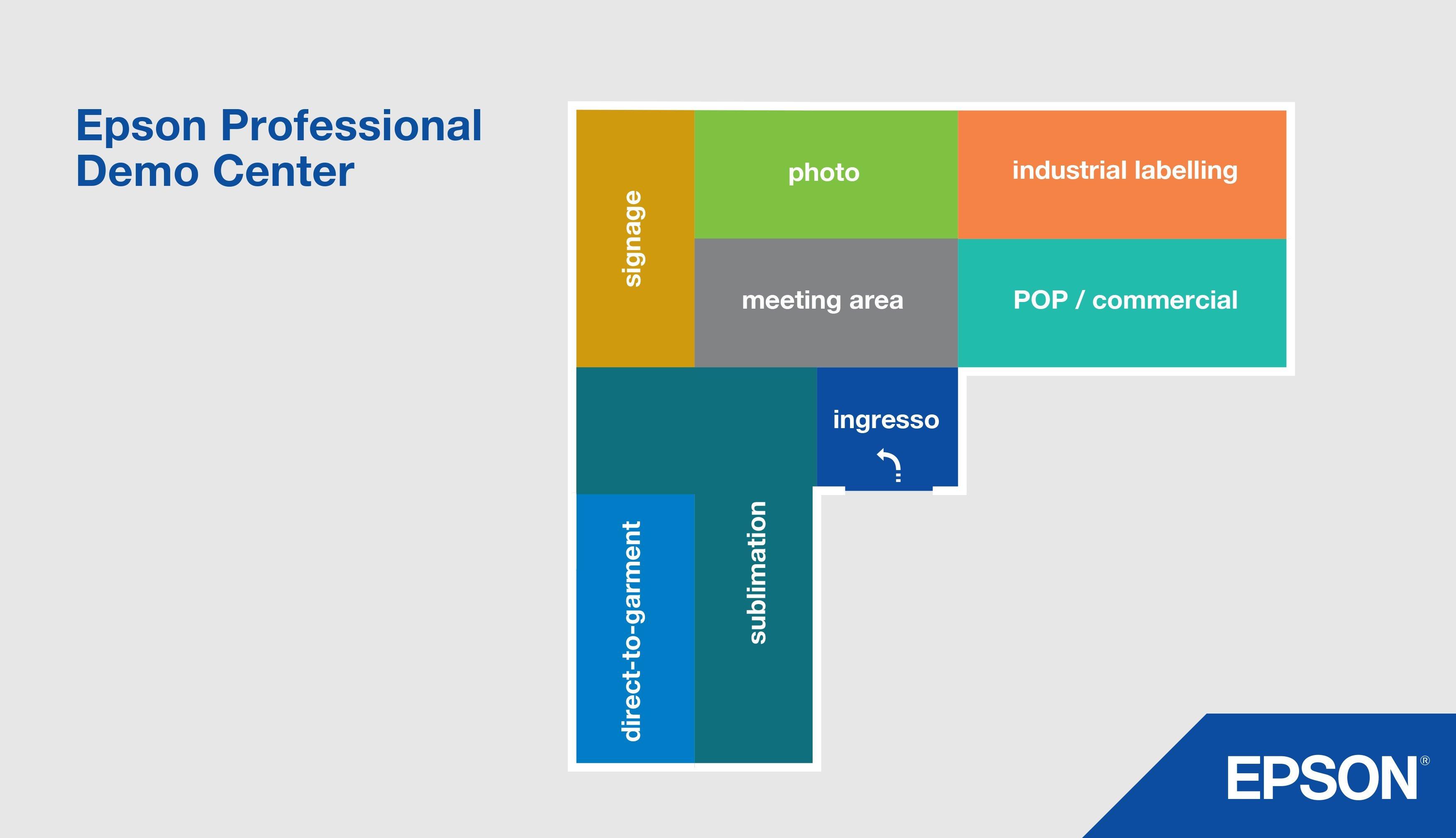 Epson Professional Demo Center

signage

photo

industrial labelling

meeting area

POP / commercial

ingresso

direct-to-garment

sublimation

EPSON®